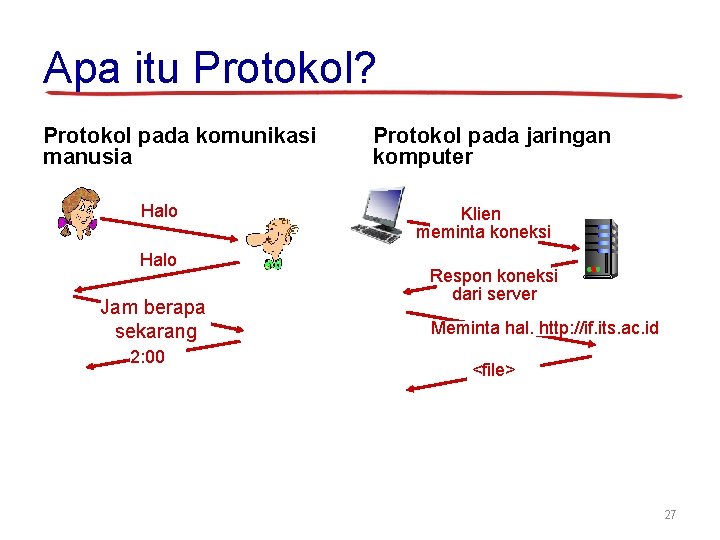 Apa itu Protokol?

Protokol pada komunikasi manusia

Halo

Halo

Jam berapa sekarang

2:00

Protokol pada jaringan komputer

Klien meminta koneksi

Respon koneksi dari server

Meminta hal. http://if.its.ac.id

<file>

27